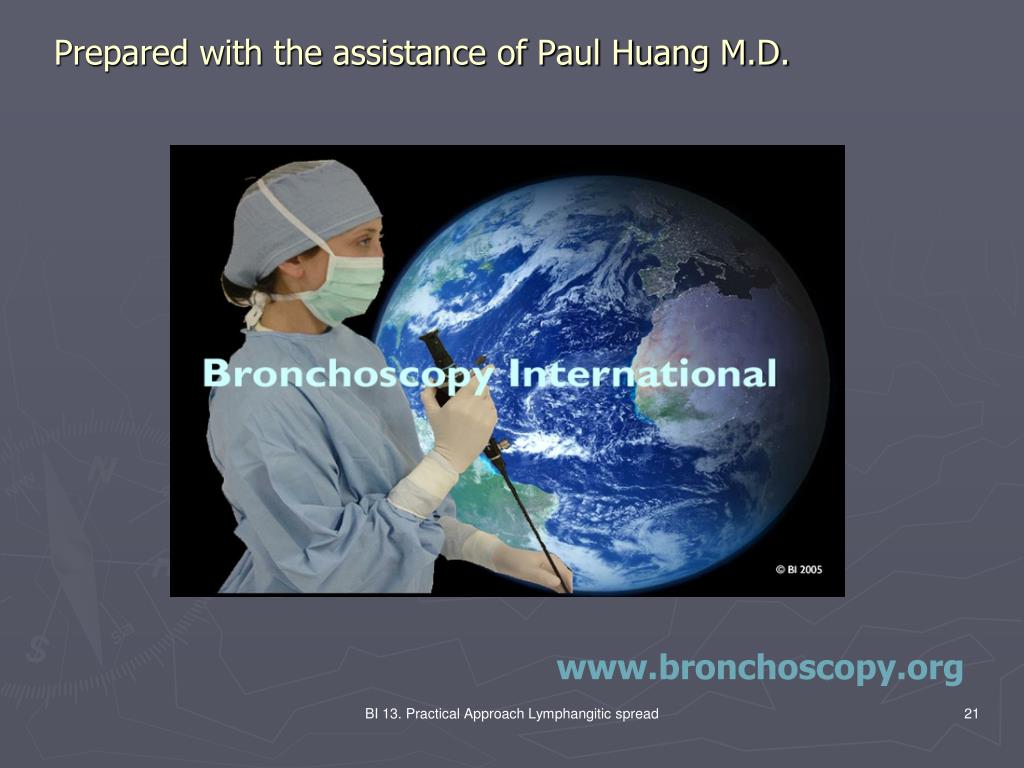 Prepared with the assistance of Paul Huang M.D.

Bronchoscopy International

© BI 2005

www.bronchoscopy.org

BI 13. Practical Approach Lymphangitic spread

21